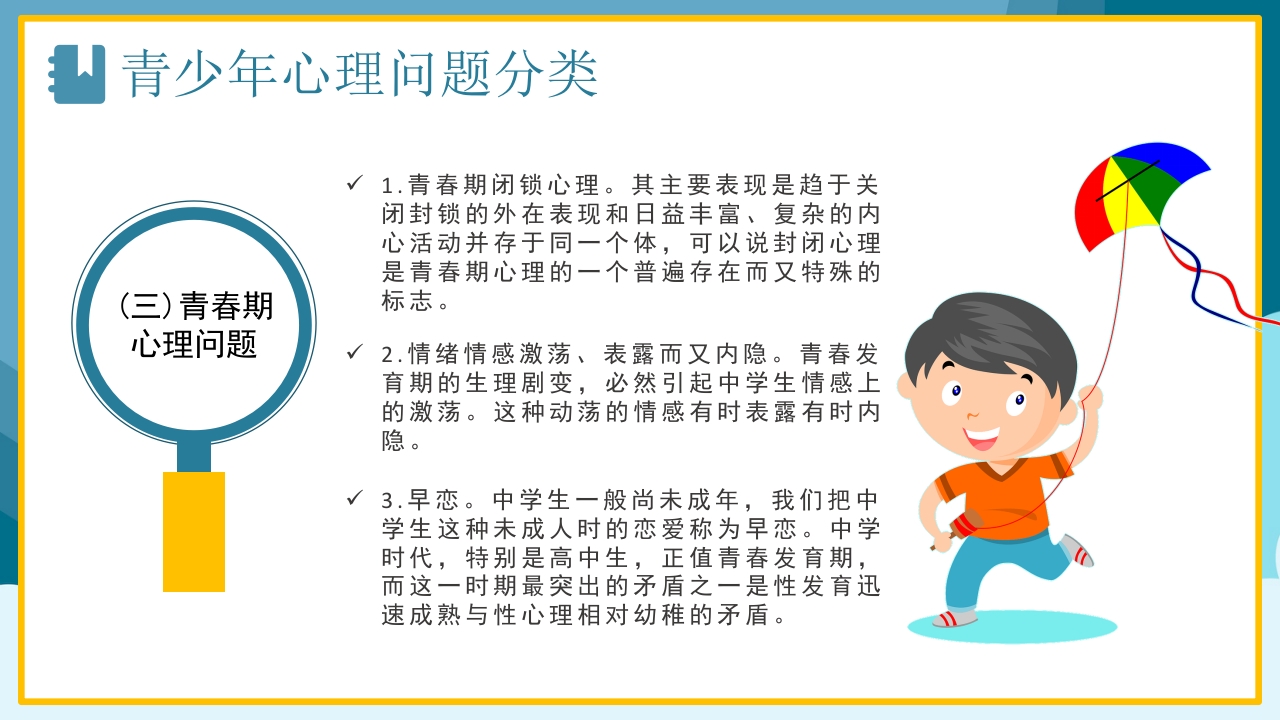 青少年心理问题分类

（三）青春期心理问题

✓ 1.青春期闭锁心理。其主要表现是趋于关闭封锁的外在表现和日益丰富、复杂的内心活动并存于同一个体，可以说封闭心理是青春期心理的一个普遍存在而又特殊的标志。

✓ 2.情绪情感激荡、表露而又内隐。青春发育期的生理剧变，必然引起中学生情感上的激荡。这种动荡的情感有时表露有时内隐。

✓ 3.早恋。中学生一般尚未成年，我们把中学生这种未成人时的恋爱称为早恋。中学时代，特别是高中生，正值青春发育期，而这一时期最突出的矛盾之一是性发育迅速成熟与性心理相对幼稚的矛盾。